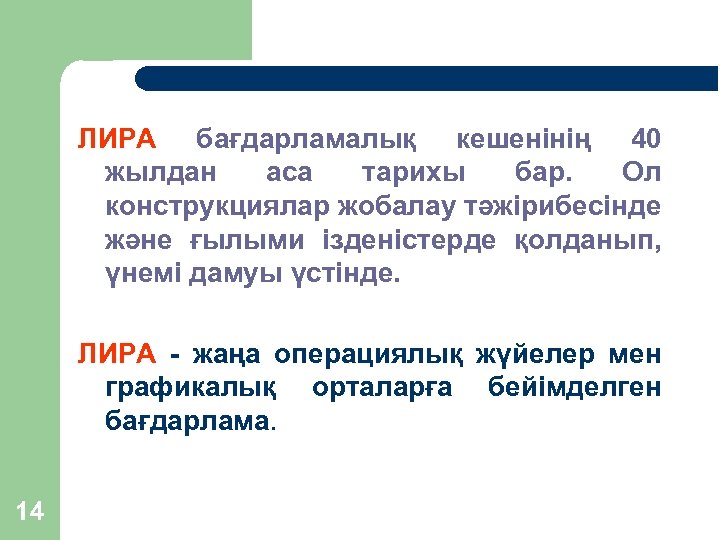 ЛИРА бағдарламалық кешенінің 40 жылдан аса тарихы бар. Ол конструкциялар жобалау тәжірибесінде және ғылыми ізденістерде қолданып, үнемі дамуы үстінде.

ЛИРА - жаңа операциялық жүйелер мен графикалық орталарға бейімделген бағдарлама.

14